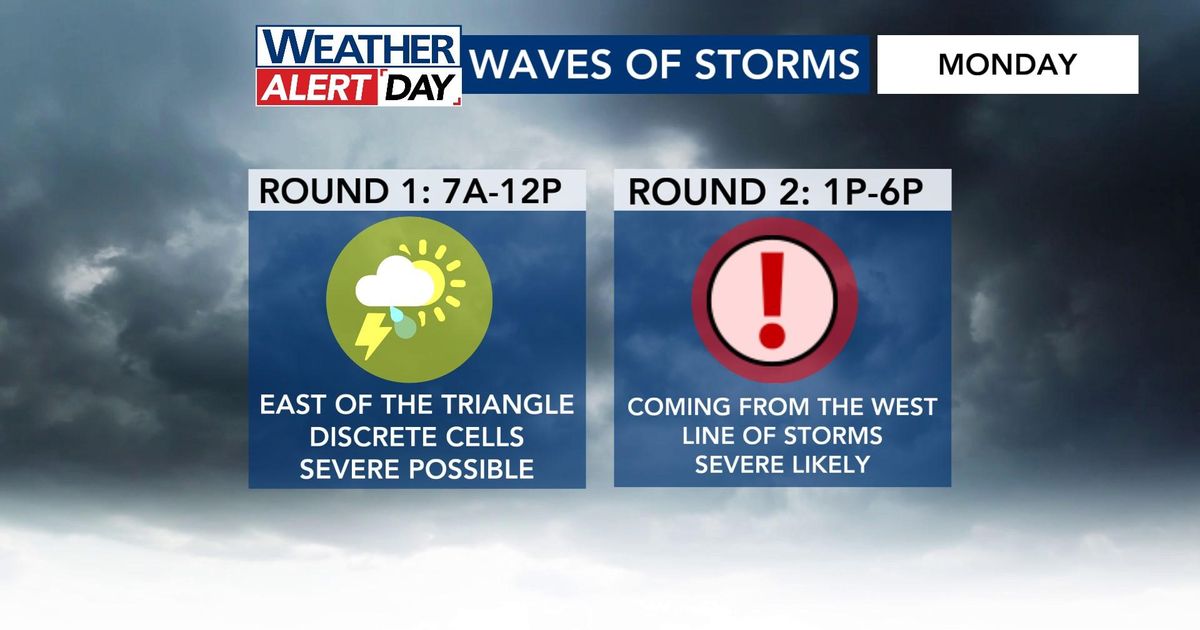 WEATHER ALERT DAY

WAVES OF STORMS

MONDAY

ROUND 1: 7A-12P

EAST OF THE TRIANGLE
DISCRETE CELLS
SEVERE POSSIBLE

ROUND 2: 1P-6P

!

COMING FROM THE WEST
LINE OF STORMS
SEVERE LIKELY